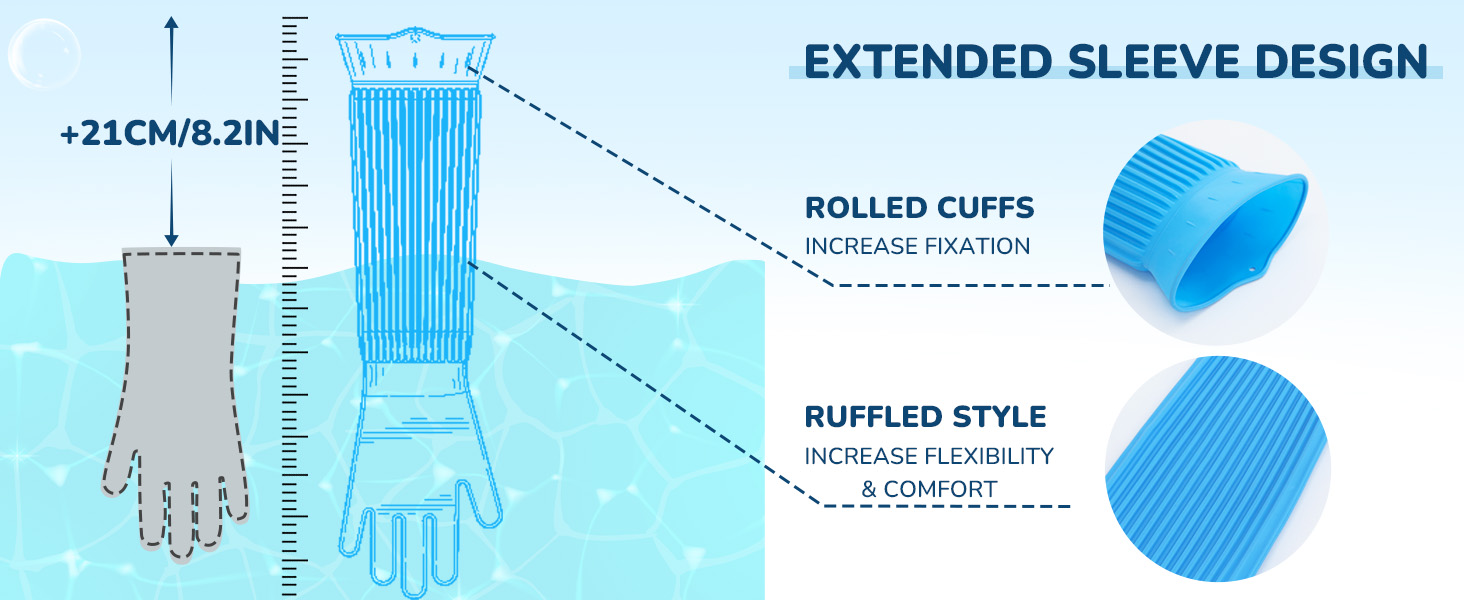 +21CM/8.2IN

EXTENDED SLEEVE DESIGN

ROLLED CUFFS
INCREASE FIXATION

RUFFLED STYLE
INCREASE FLEXIBILITY & COMFORT